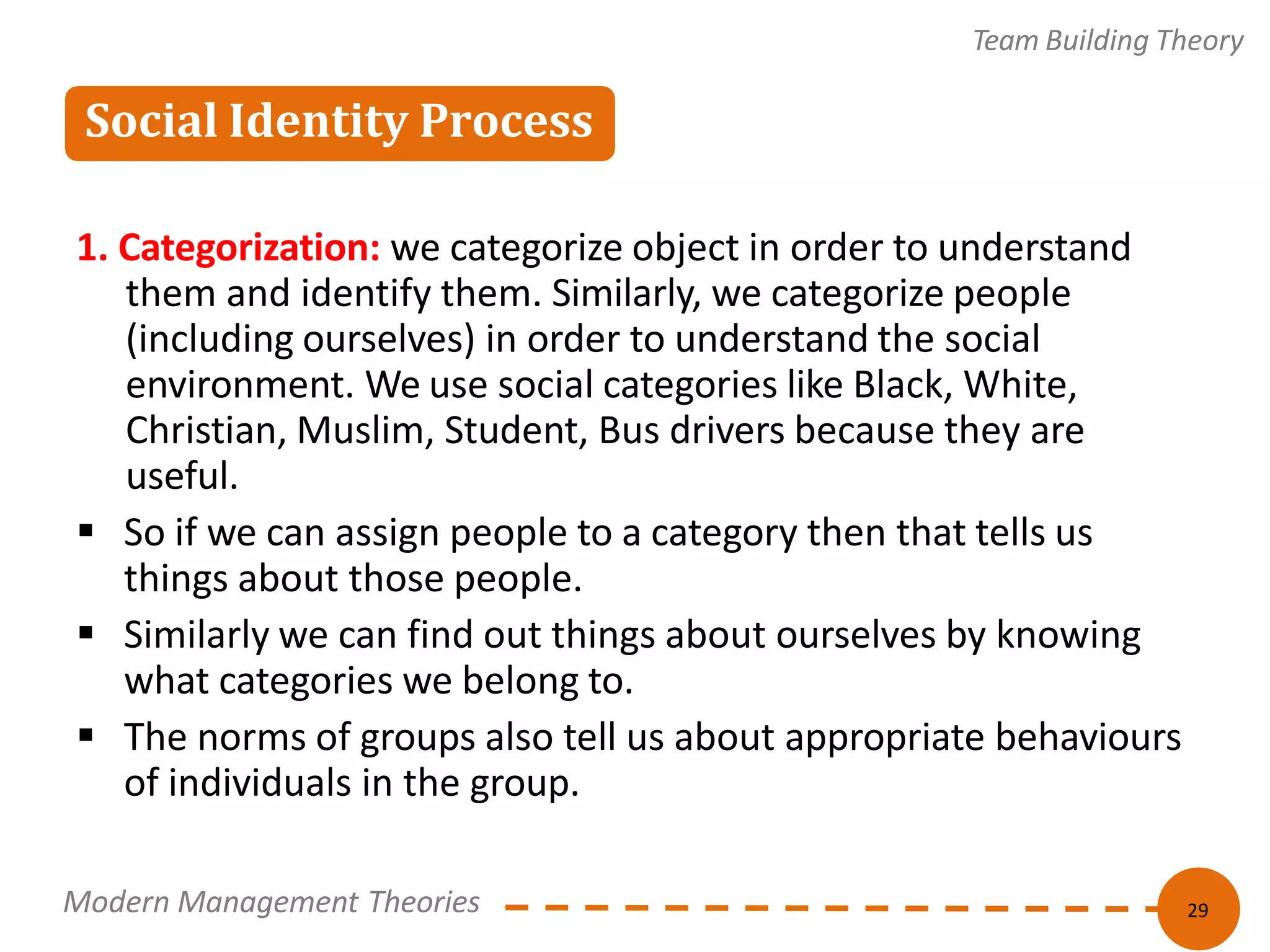 Team Building Theory

Social Identity Process

1. Categorization: we categorize object in order to understand them and identify them. Similarly, we categorize people (including ourselves) in order to understand the social environment. We use social categories like Black, White, Christian, Muslim, Student, Bus drivers because they are useful.

▪ So if we can assign people to a category then that tells us things about those people.

▪ Similarly we can find out things about ourselves by knowing what categories we belong to.

▪ The norms of groups also tell us about appropriate behaviours of individuals in the group.

Modern Management Theories

29